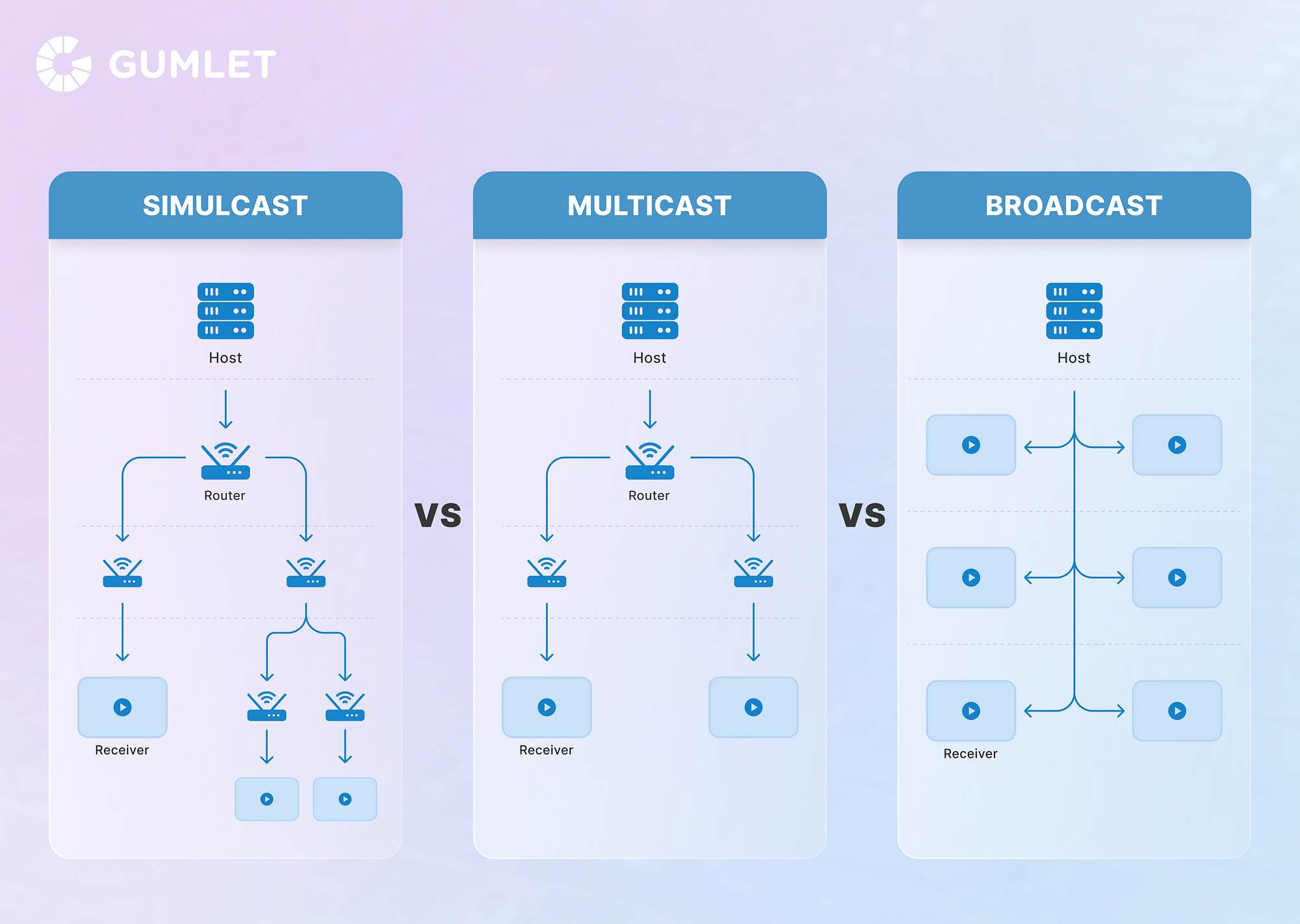 GUMLET

SIMULCAST

Host

Router

Receiver

VS

MULTICAST

Host

Router

Receiver

VS

BROADCAST

Host

Receiver